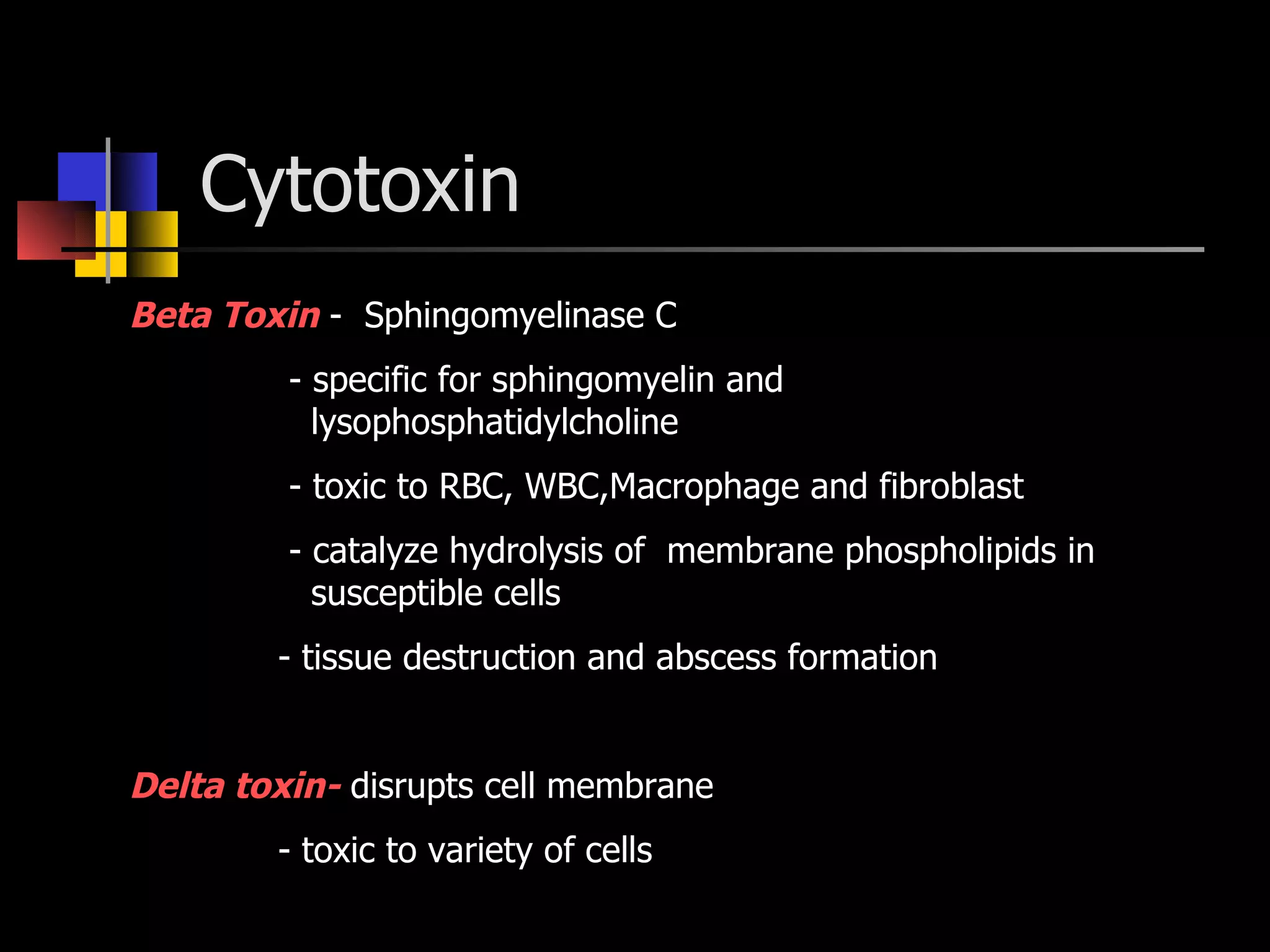 Cytotoxin

Beta Toxin - Sphingomyelinase C

- specific for sphingomyelin and lysophosphatidylcholine

- toxic to RBC, WBC,Macrophage and fibroblast

- catalyze hydrolysis of membrane phospholipids in susceptible cells

- tissue destruction and abscess formation

Delta toxin- disrupts cell membrane

- toxic to variety of cells